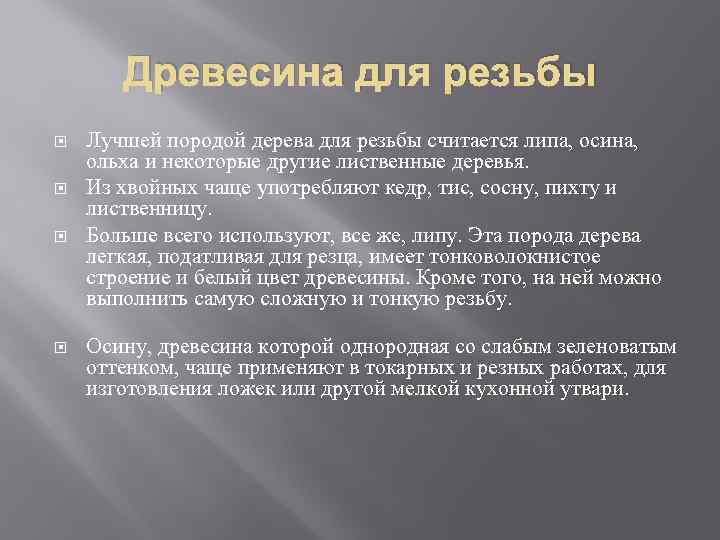 Древесина для резьбы

Лучшей породой дерева для резьбы считается липа, осина, ольха и некоторые другие лиственные деревья.

Из хвойных чаще употребляют кедр, тис, сосну, пихту и лиственницу.

Больше всего используют, все же, липу. Эта порода дерева легкая, податливая для резца, имеет тонковолокнистое строение и белый цвет древесины. Кроме того, на ней можно выполнить самую сложную и тонкую резьбу.

Осину, древесина которой однородная со слабым зеленоватым оттенком, чаще применяют в токарных и резных работах, для изготовления ложек или другой мелкой кухонной утвари.